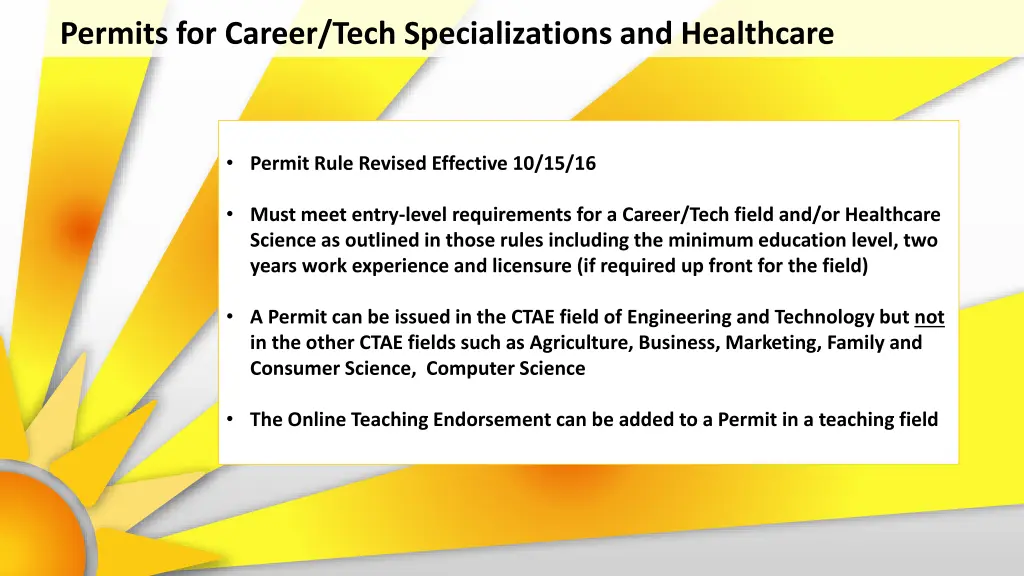 Permits for Career/Tech Specializations and Healthcare

• Permit Rule Revised Effective 10/15/16

• Must meet entry-level requirements for a Career/Tech field and/or Healthcare Science as outlined in those rules including the minimum education level, two years work experience and licensure (if required up front for the field)

• A Permit can be issued in the CTAE field of Engineering and Technology but not in the other CTAE fields such as Agriculture, Business, Marketing, Family and Consumer Science, Computer Science

• The Online Teaching Endorsement can be added to a Permit in a teaching field